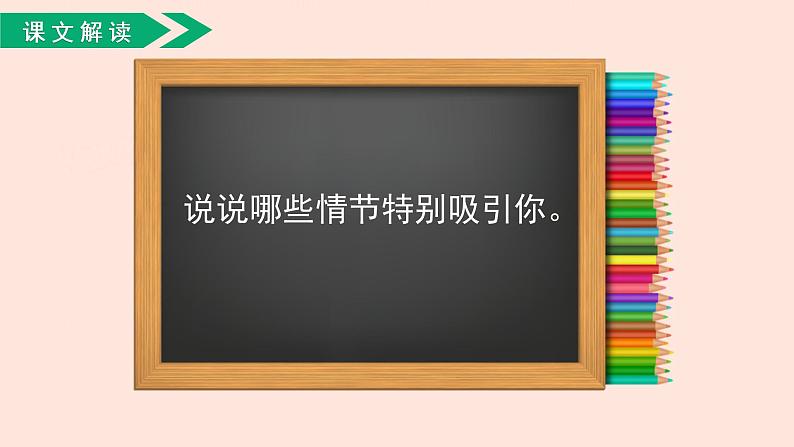 课文解读

说说哪些情节特别吸引你。